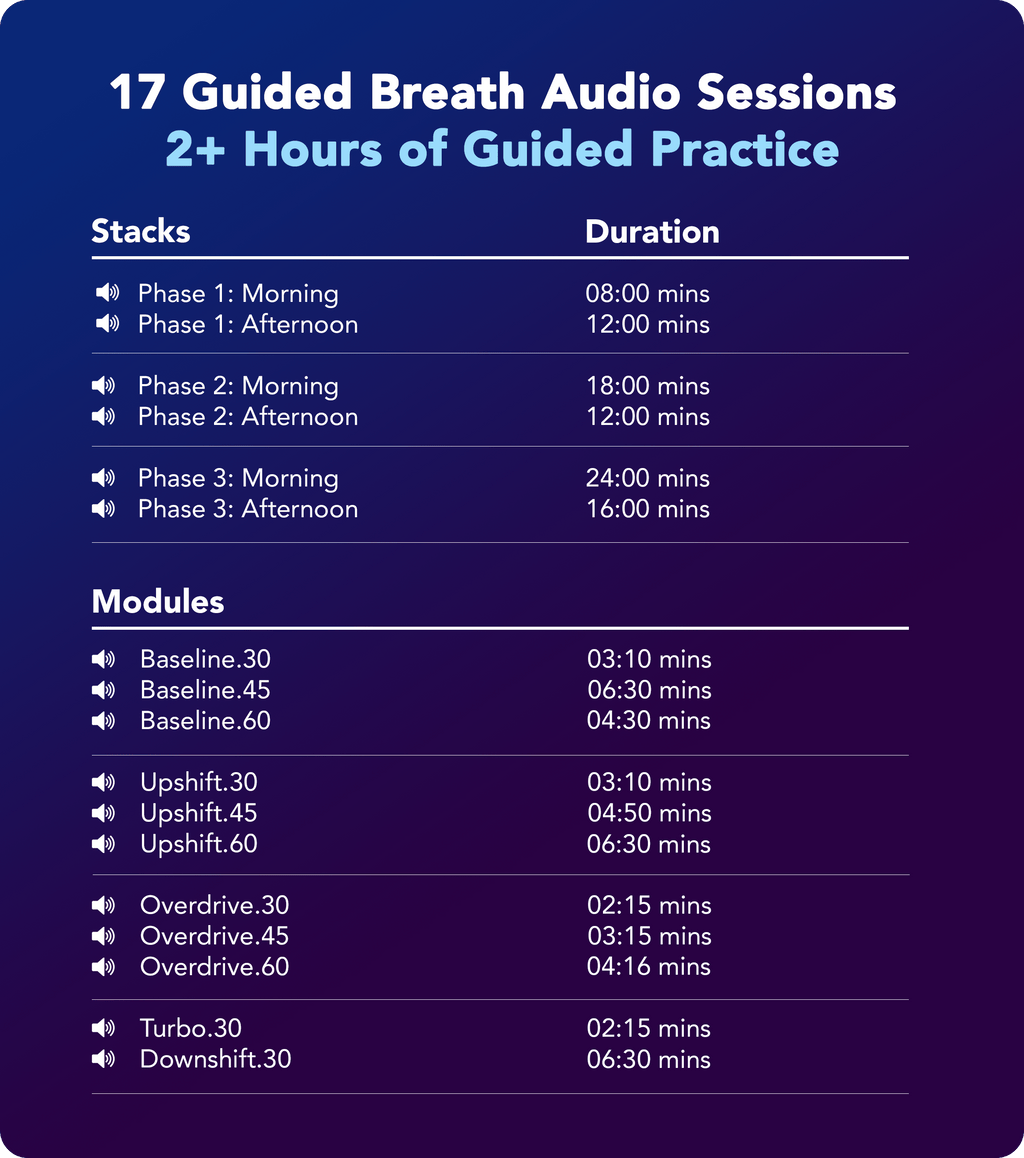 17 Guided Breath Audio Sessions
2+ Hours of Guided Practice

| Stacks | Duration |
|---|---|
| Phase 1: Morning | 08:00 mins |
| Phase 1: Afternoon | 12:00 mins |
| Phase 2: Morning | 18:00 mins |
| Phase 2: Afternoon | 12:00 mins |
| Phase 3: Morning | 24:00 mins |
| Phase 3: Afternoon | 16:00 mins |

| Modules | |
|---|---|
| Baseline.30 | 03:10 mins |
| Baseline.45 | 06:30 mins |
| Baseline.60 | 04:30 mins |
| Upshift.30 | 03:10 mins |
| Upshift.45 | 04:50 mins |
| Upshift.60 | 06:30 mins |
| Overdrive.30 | 02:15 mins |
| Overdrive.45 | 03:15 mins |
| Overdrive.60 | 04:16 mins |
| Turbo.30 | 02:15 mins |
| Downshift.30 | 06:30 mins |